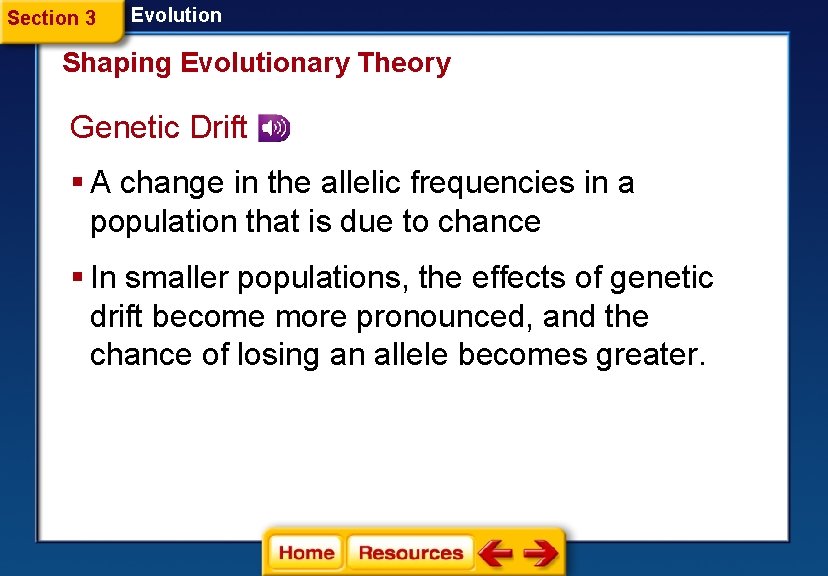 Section 3 Evolution

Shaping Evolutionary Theory

Genetic Drift

▪ A change in the allelic frequencies in a population that is due to chance

▪ In smaller populations, the effects of genetic drift become more pronounced, and the chance of losing an allele becomes greater.

Home Resources